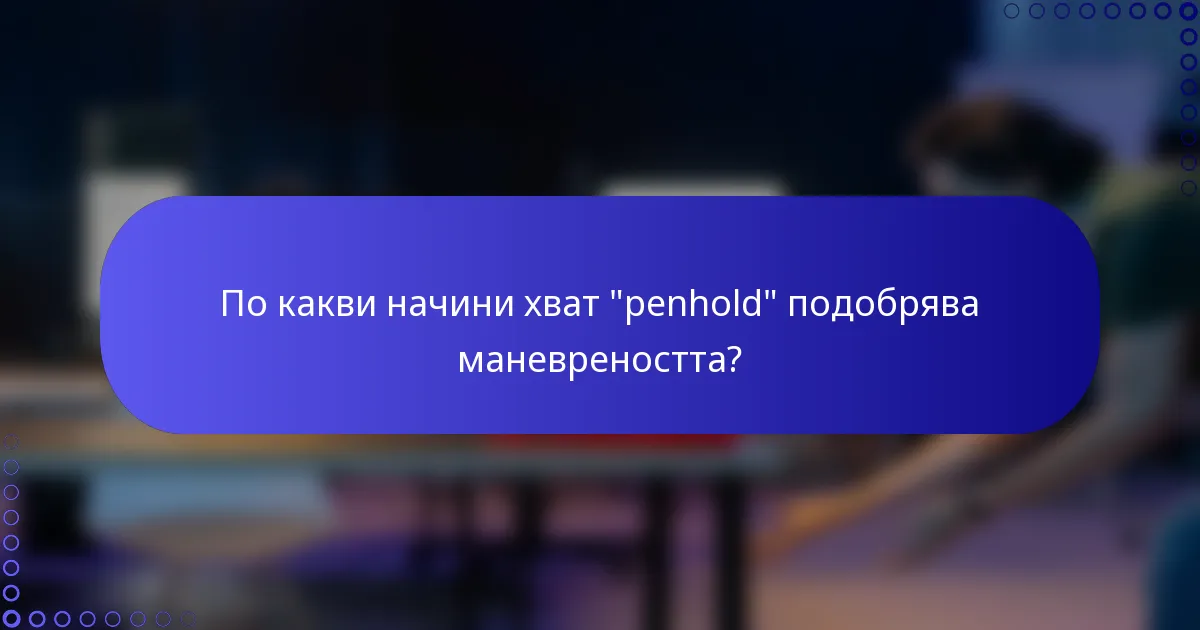 По какви начини хват "penhold" подобрява маневреността?